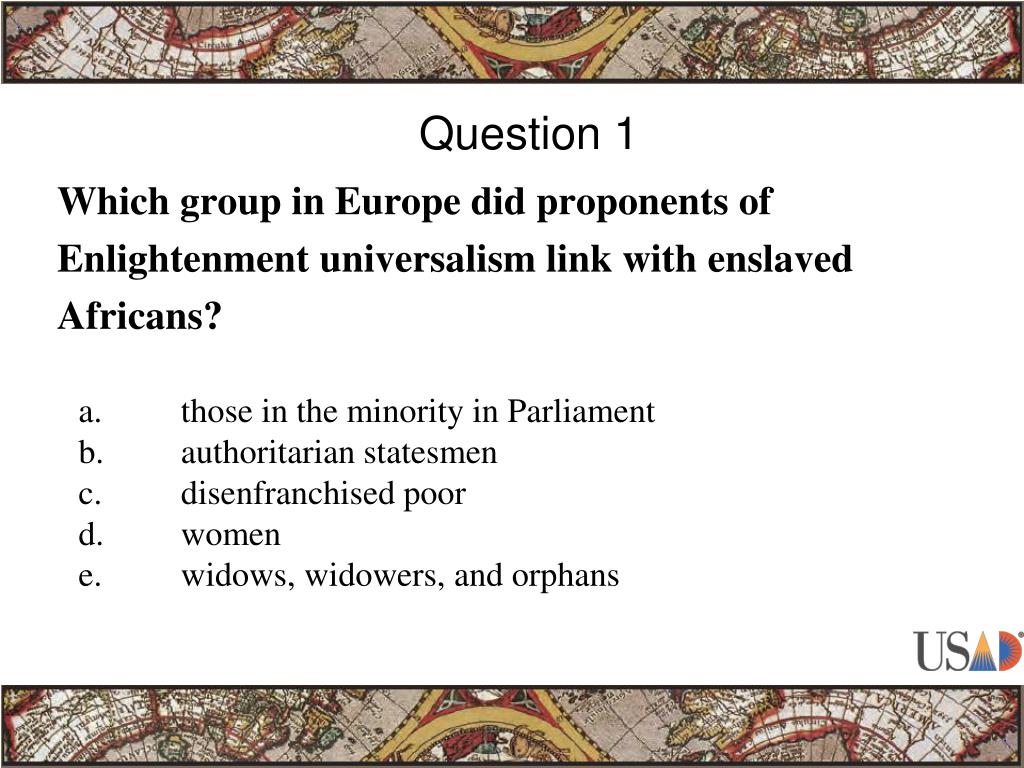 Question 1

Which group in Europe did proponents of Enlightenment universalism link with enslaved Africans?

a. those in the minority in Parliament
b. authoritarian statesmen
c. disenfranchised poor
d. women
e. widows, widowers, and orphans

USAD